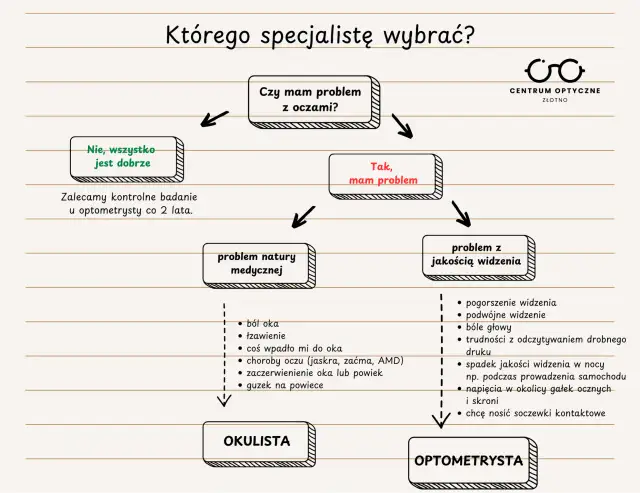 Którego specjalistę wybrać?

CENTRUM OPTYCZNE
ZŁOTNO

Czy mam problem z oczami?

Nie, wszystko jest dobrze

Zalecamy kontrolne badanie u optometrysty co 2 lata.

Tak, mam problem

problem natury medycznej

problem z jakością widzenia

- ból oka
- łzawienie
- coś wpadło mi do oka
- choroby oczu (jaskra, zaćma, AMD)
- zaczerwienienie oka lub powiek
- guzek na powiece

- pogorszenie widzenia
- podwójne widzenie
- bóle głowy
- trudności z odczytywaniem drobnego druku
- spadek jakości widzenia w nocy np. podczas prowadzenia samochodu
- napięcia w okolicy gałek ocznych i skroni
- chcę nosić soczewki kontaktowe

OKULISTA

OPTOMETRYSTA